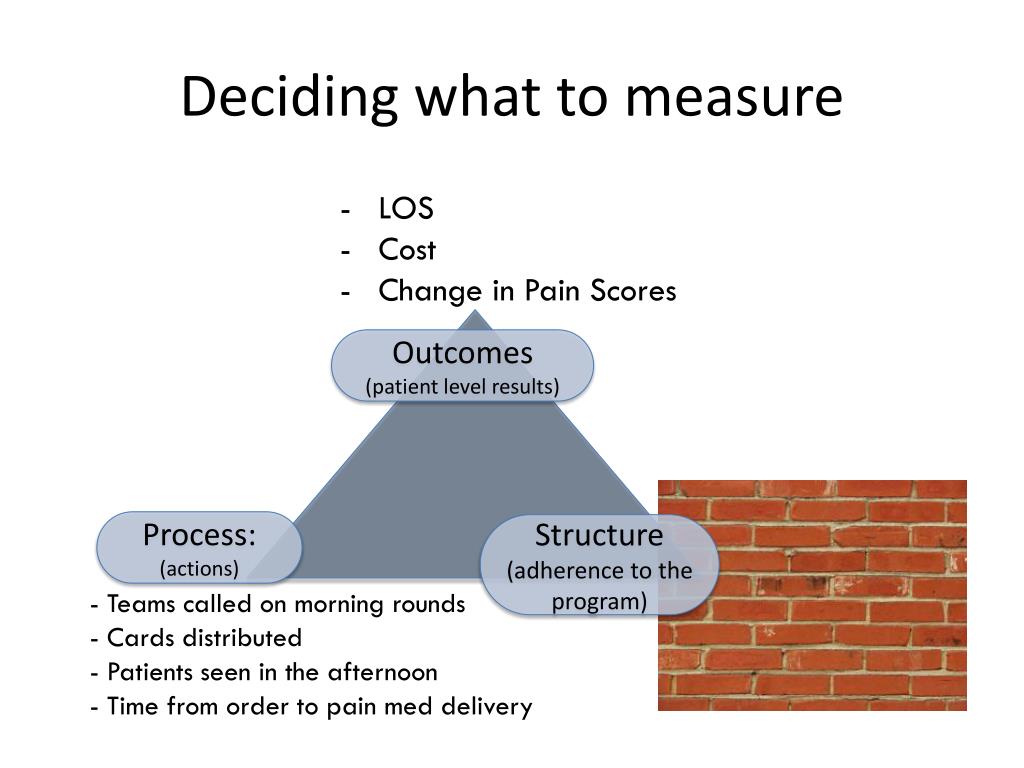 Deciding what to measure

- LOS
- Cost
- Change in Pain Scores

Outcomes
(patient level results)

Process:
(actions)

Structure
(adherence to the program)

- Teams called on morning rounds
- Cards distributed
- Patients seen in the afternoon
- Time from order to pain med delivery